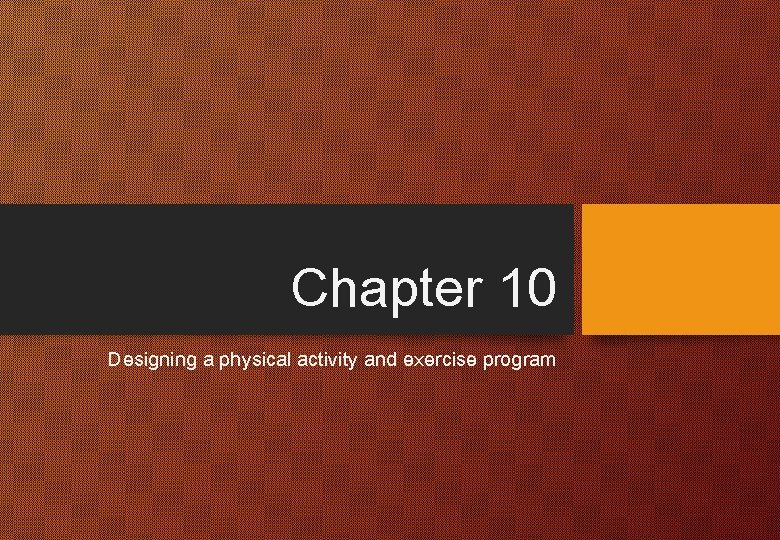 Chapter 10

Designing a physical activity and exercise program